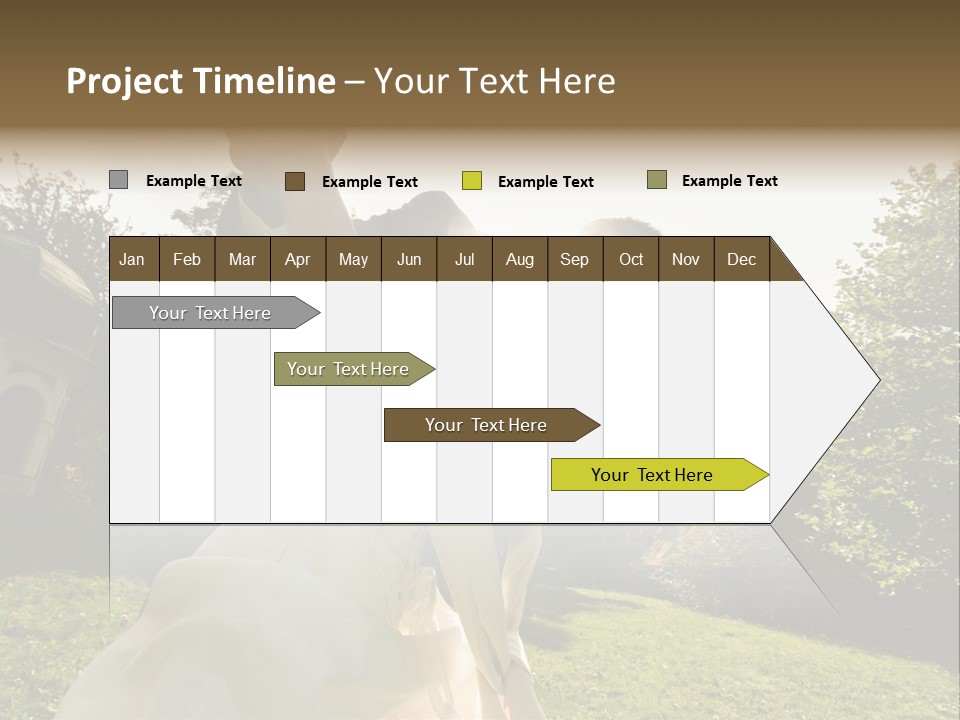 Project Timeline – Your Text Here

Example Text Example Text Example Text Example Text

| Jan | Feb | Mar | Apr | May | Jun | Jul | Aug | Sep | Oct | Nov | Dec |
|---|---|---|---|---|---|---|---|---|---|---|---|

Your Text Here

Your Text Here

Your Text Here

Your Text Here